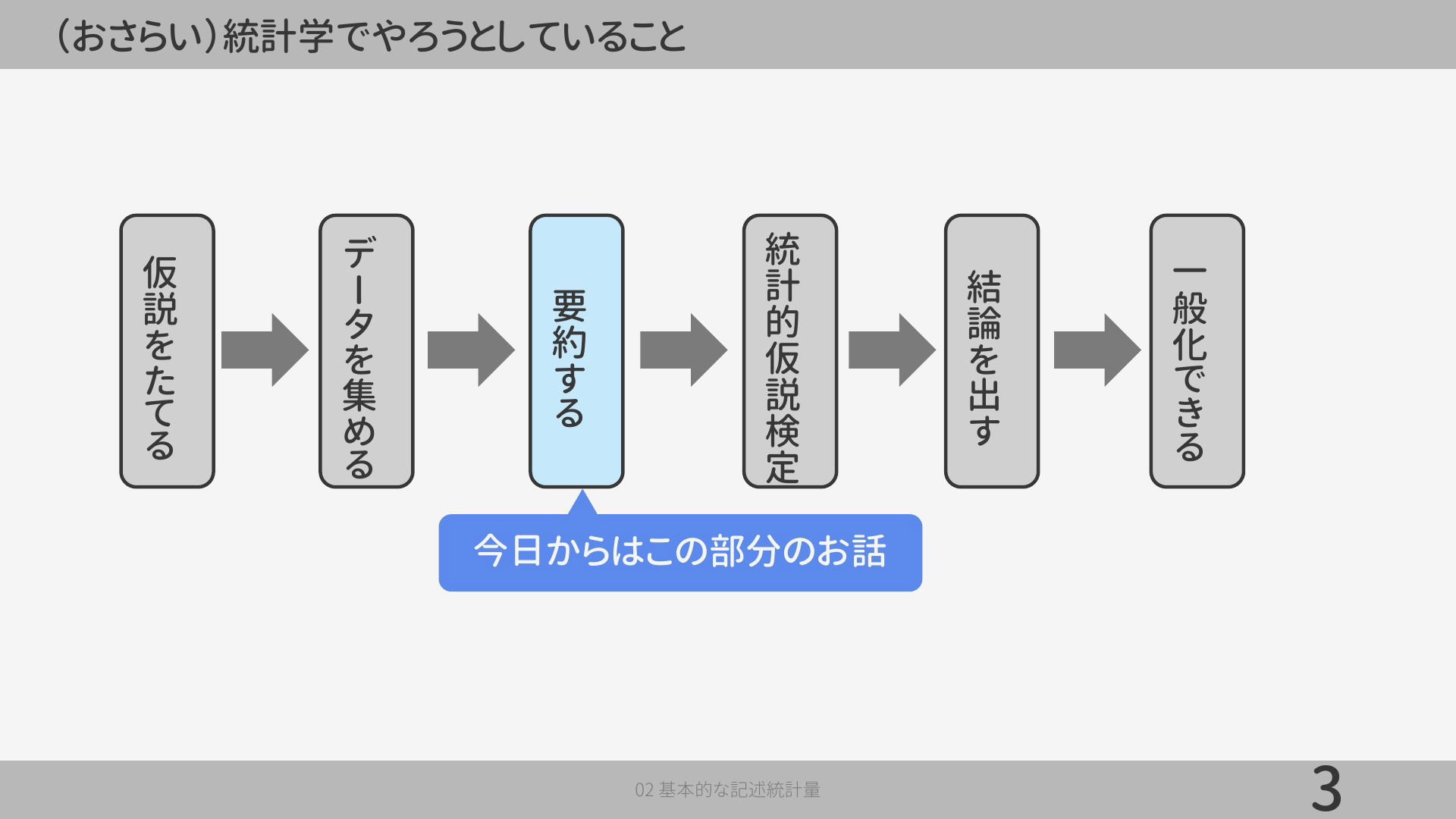 （おさらい）統計学でやろうとしていること

仮説をたてる

データを集める

要約する

統計的仮説検定

結論を出す

一般化できる

今日からはこの部分のお話

02 基本的な記述統計量

3